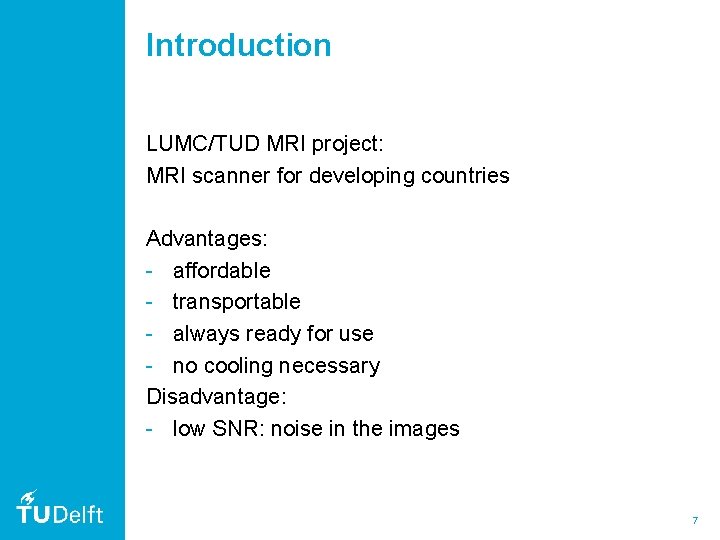 Introduction

LUMC/TUD MRI project:
MRI scanner for developing countries

Advantages:
- affordable
- transportable
- always ready for use
- no cooling necessary
Disadvantage:
- low SNR: noise in the images

TUDelft

7